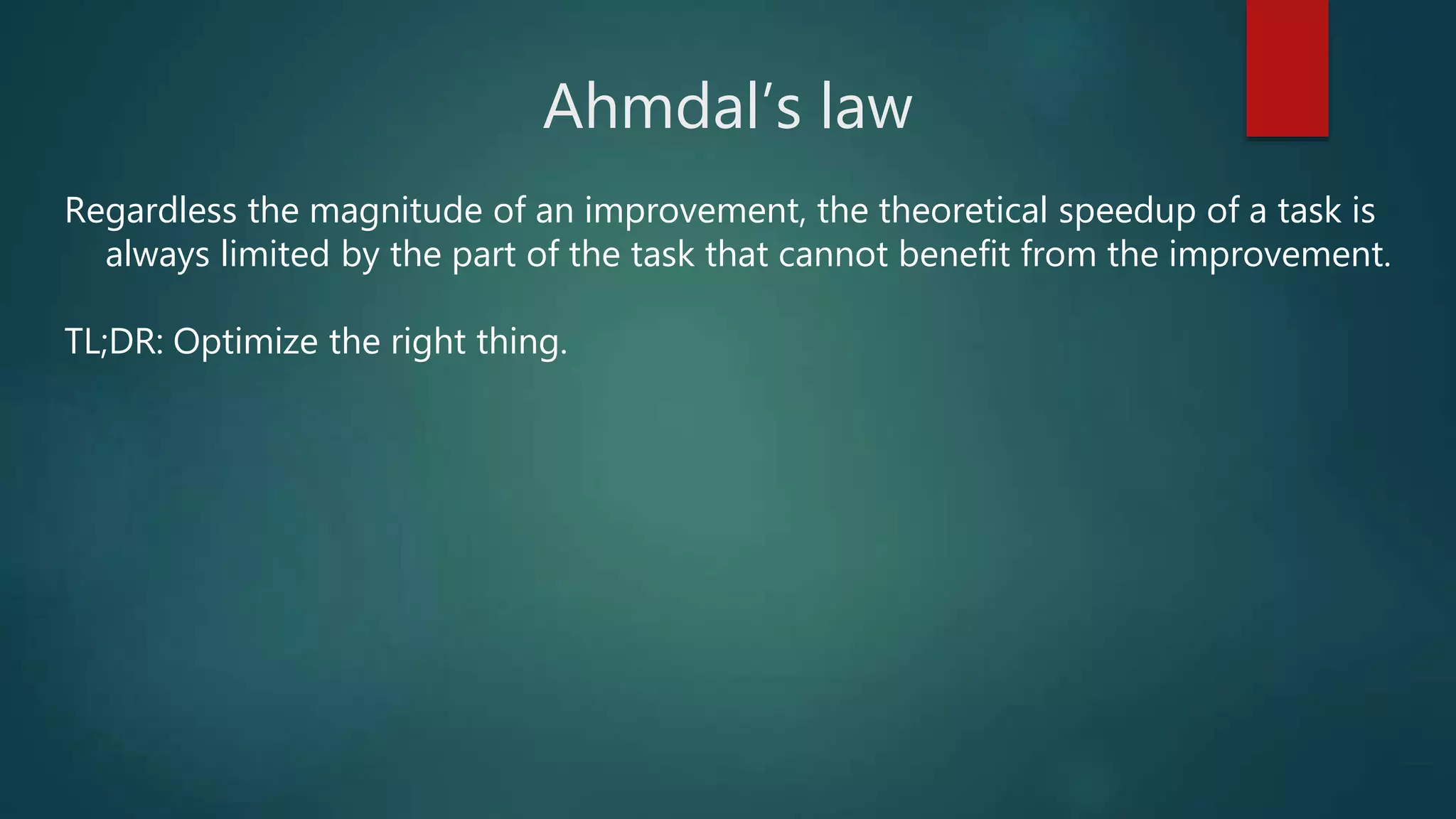 Ahmdal’s law

Regardless the magnitude of an improvement, the theoretical speedup of a task is always limited by the part of the task that cannot benefit from the improvement.

TL;DR: Optimize the right thing.